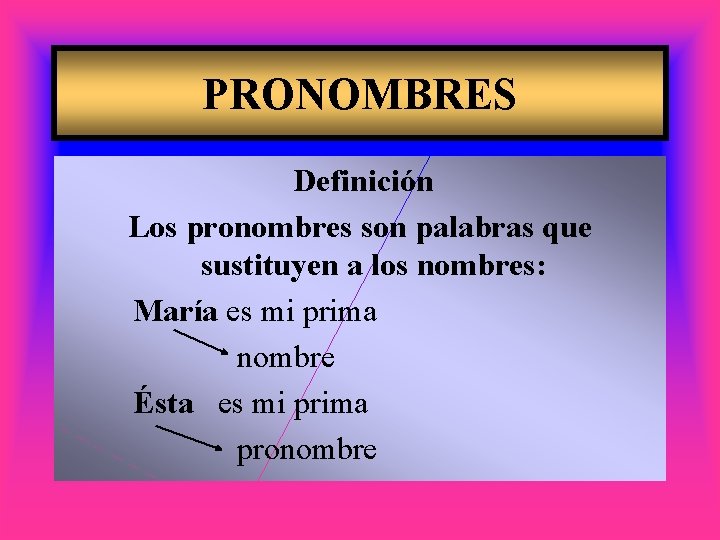 PRONOMBRES

Definición

Los pronombres son palabras que sustituyen a los nombres:

María es mi prima

nombre

Ésta es mi prima

pronombre